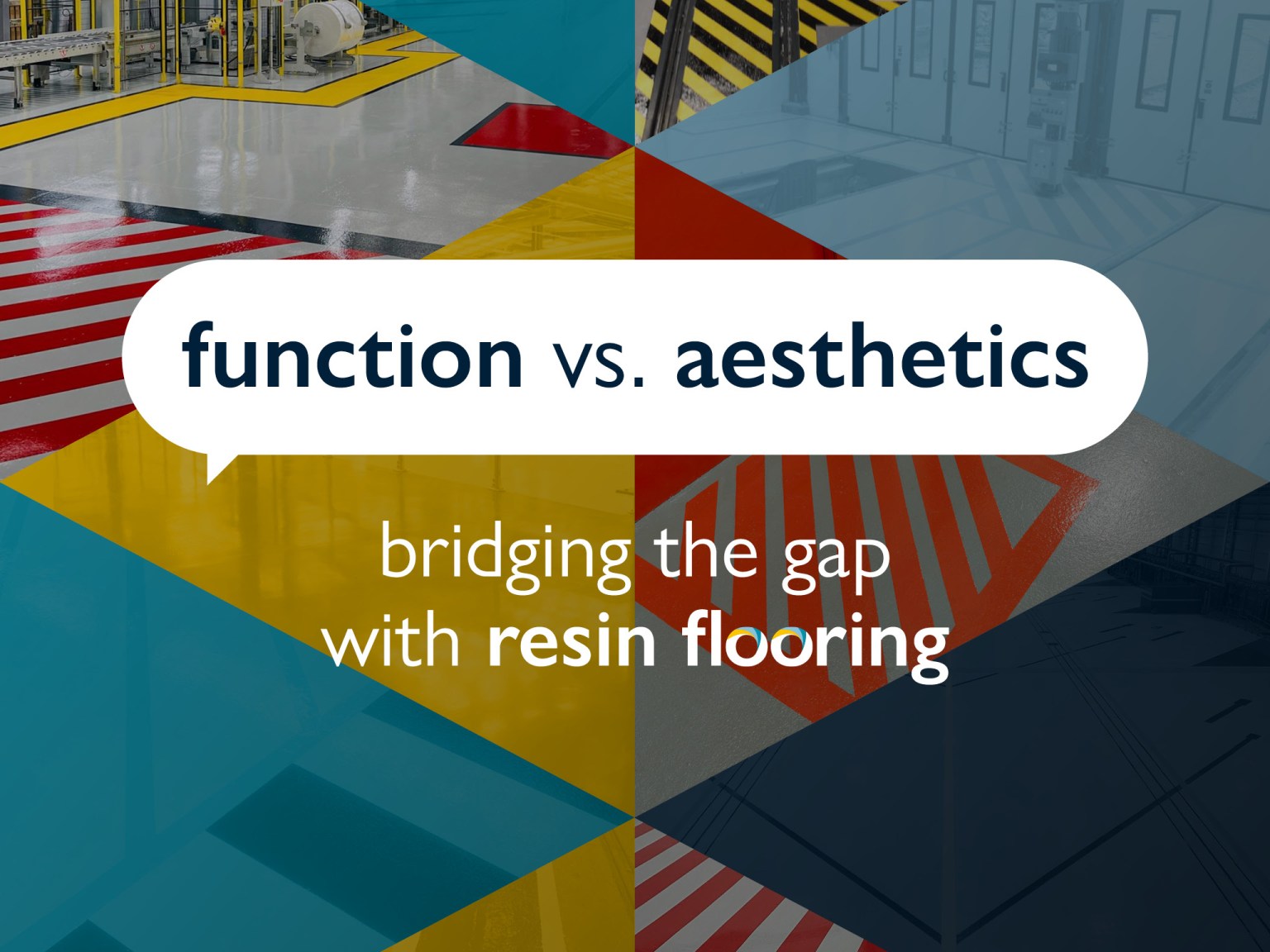 function vs. aesthetics

bridging the gap with resin flooring